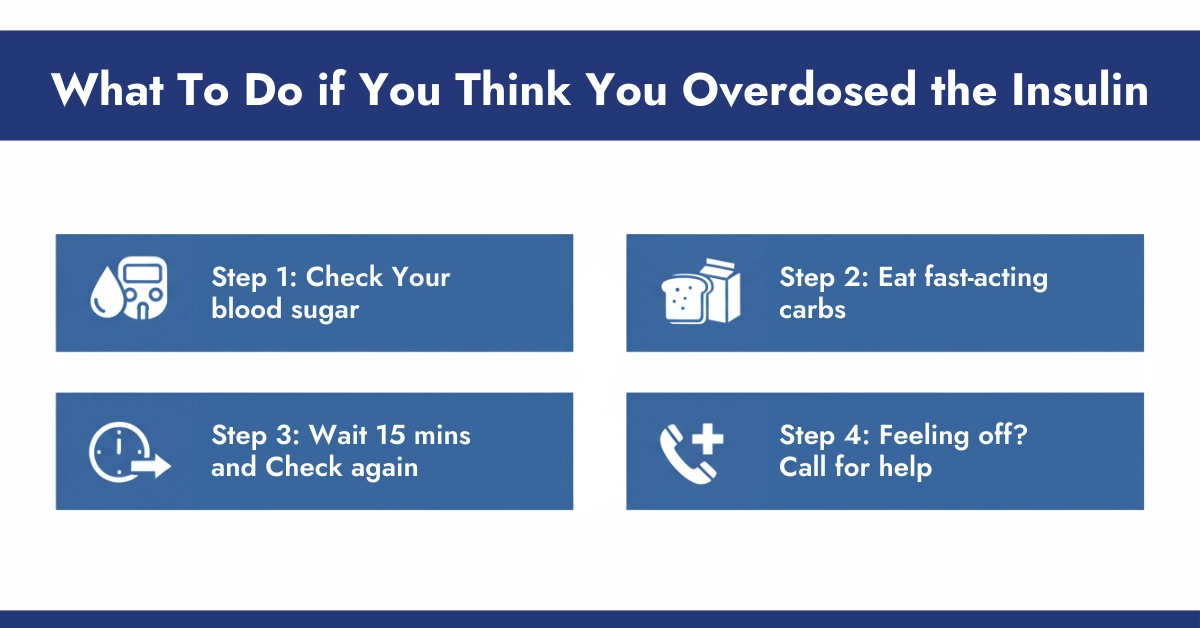 What To Do if You Think You Overdosed the Insulin

Step 1: Check Your blood sugar

Step 2: Eat fast-acting carbs

Step 3: Wait 15 mins and Check again

Step 4: Feeling off? Call for help